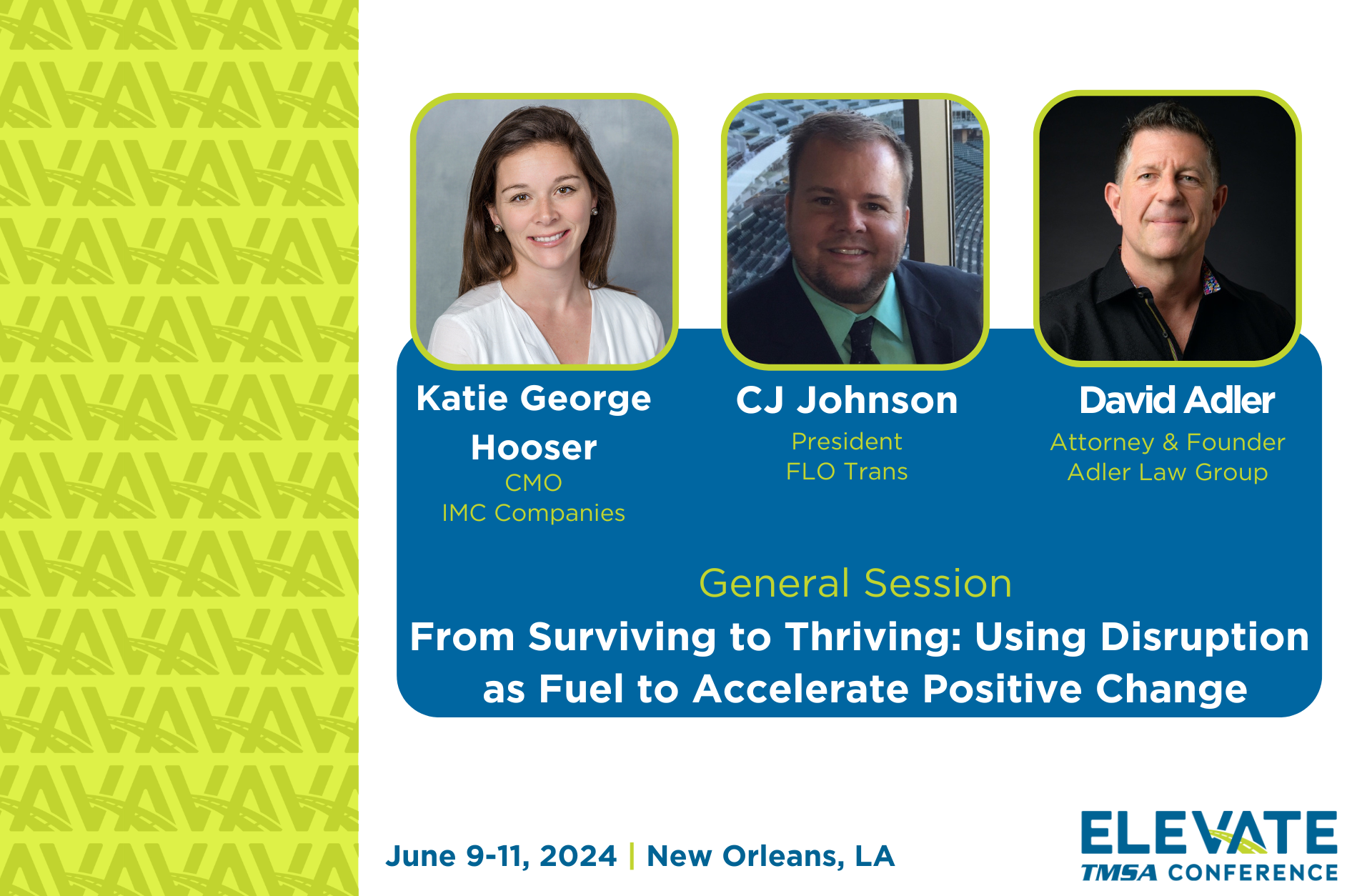 Katie George Hooser
CMO
IMC Companies

CJ Johnson
President
FLO Trans

David Adler
Attorney & Founder
Adler Law Group

General Session
From Surviving to Thriving: Using Disruption as Fuel to Accelerate Positive Change

June 9-11, 2024 | New Orleans, LA

ELEVATE
TMSA CONFERENCE